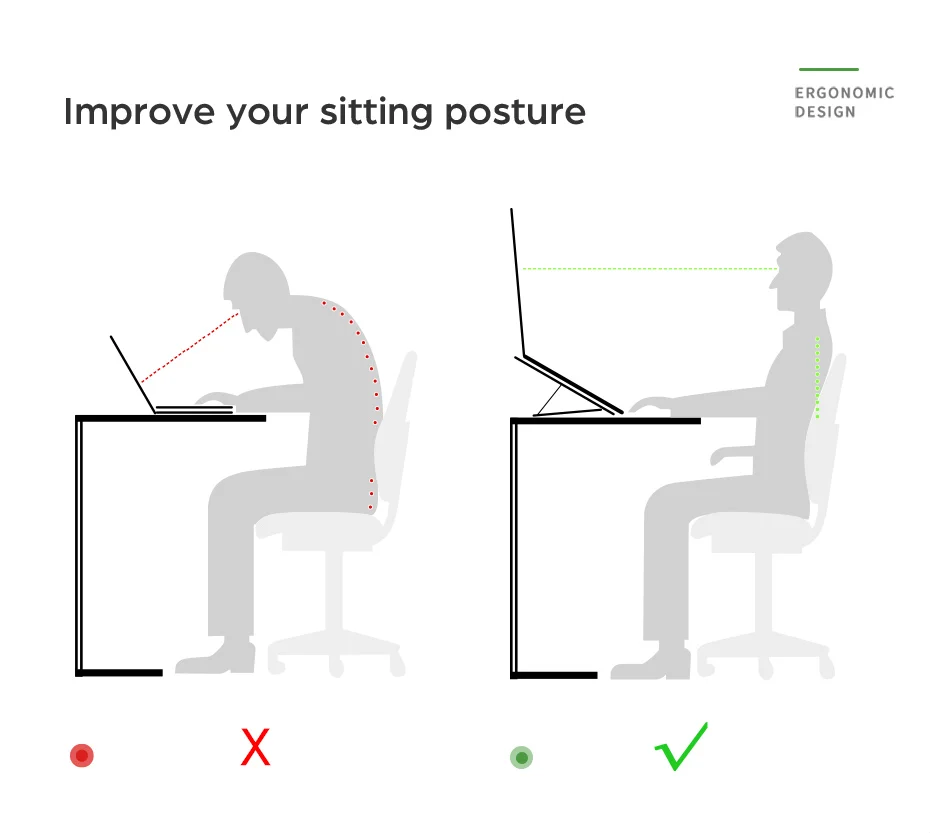 Improve your sitting posture

ERGONOMIC DESIGN

X

✓